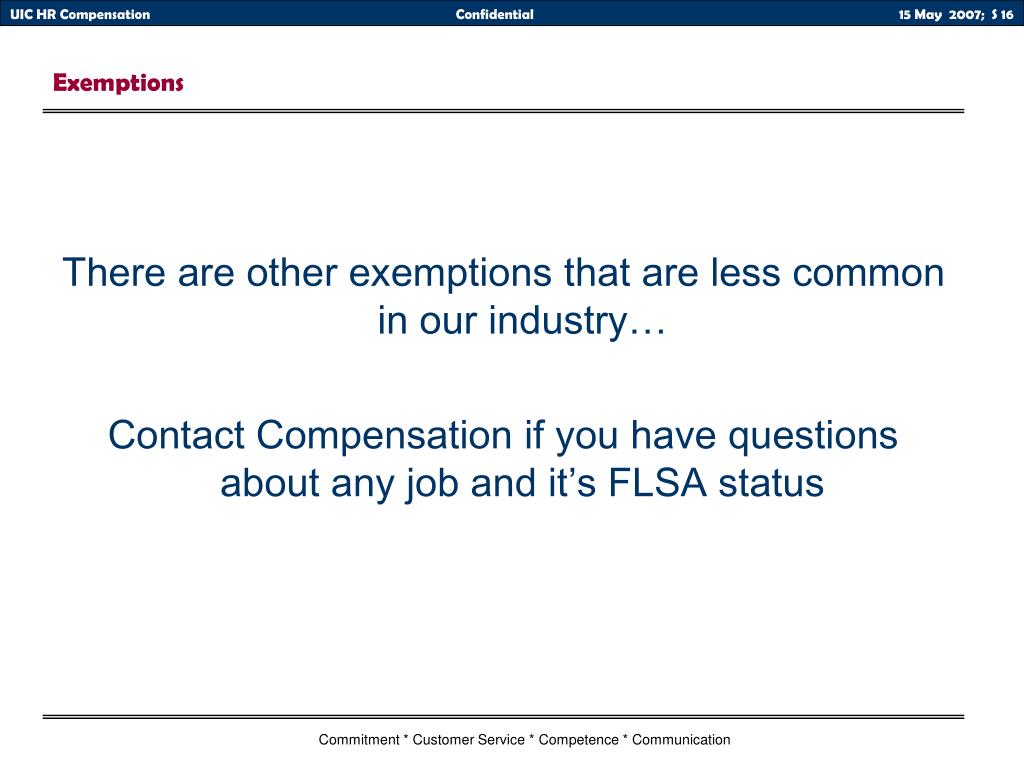 UIC HR Compensation Confidential 15 May 2007; S 16

Exemptions

There are other exemptions that are less common in our industry…

Contact Compensation if you have questions about any job and it’s FLSA status

Commitment * Customer Service * Competence * Communication